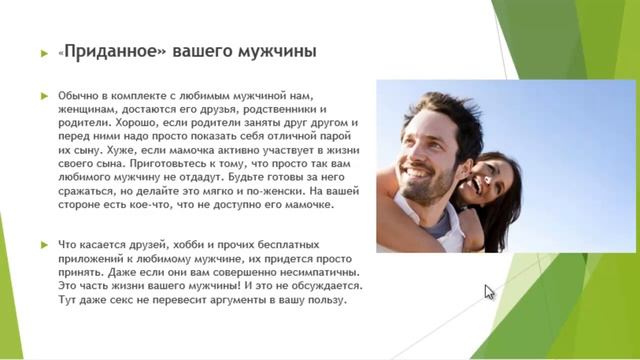 «Приданное» вашего мужчины

Обычно в комплекте с любимым мужчиной нам, женщинам, достаются его друзья, родственники и родители. Хорошо, если родители заняты друг другом и перед ними надо просто показать себя отличной парой их сыну. Хуже, если мамочка активно участвует в жизни своего сына. Приготовьтесь к тому, что просто так вам любимого мужчину не отдадут. Будьте готовы за него сражаться, но делайте это мягко и по-женски. На вашей стороне есть кое-что, что не доступно его мамочке.

Что касается друзей, хобби и прочих бесплатных приложений к любимому мужчине, их придется просто принять. Даже если они вам совершенно несимпатичны. Это часть жизни вашего мужчины! И это не обсуждается. Тут даже секс не перевесит аргументы в вашу пользу.